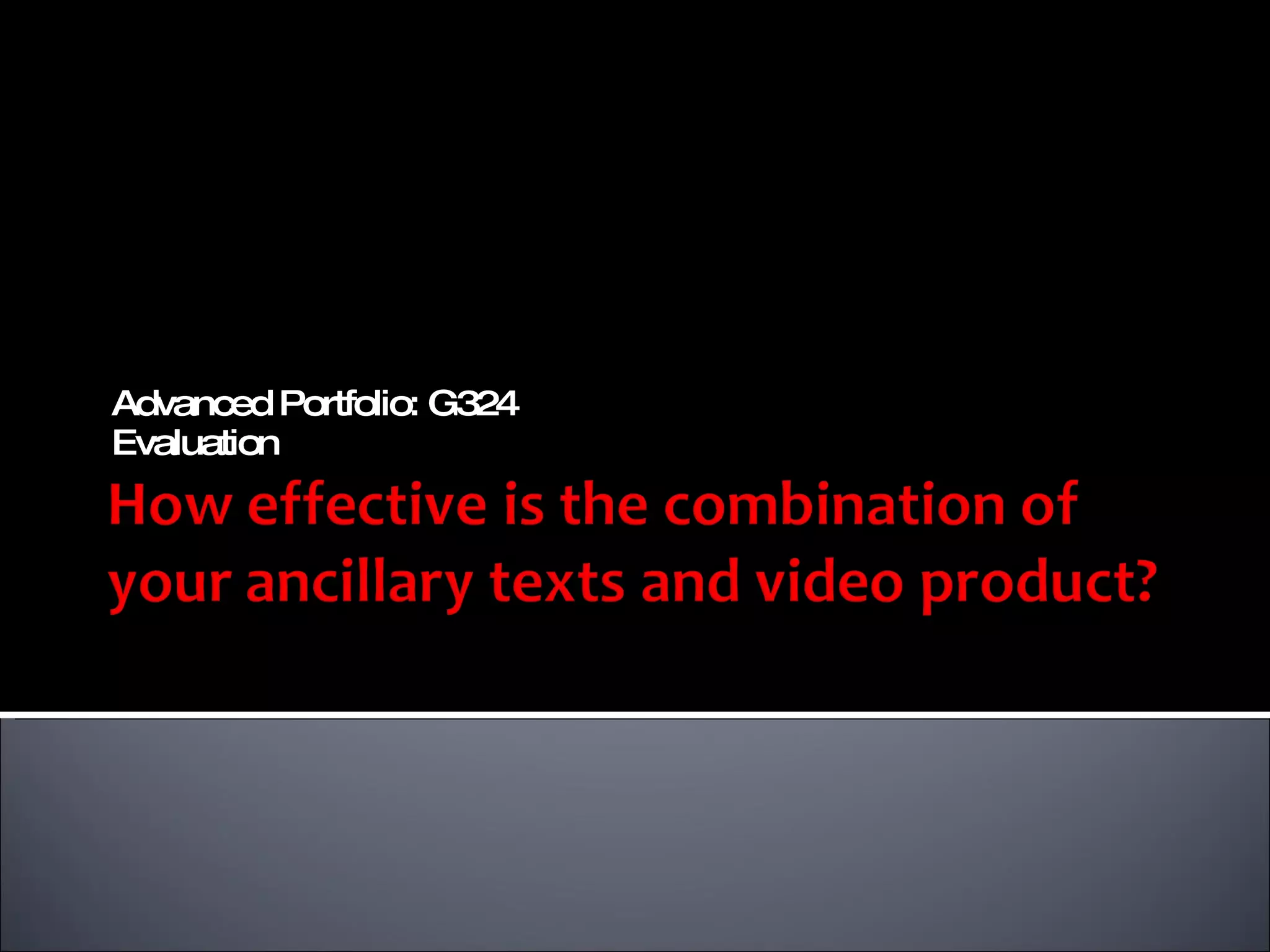 Advanced Portfolio: G324
Evaluation

How effective is the combination of your ancillary texts and video product?